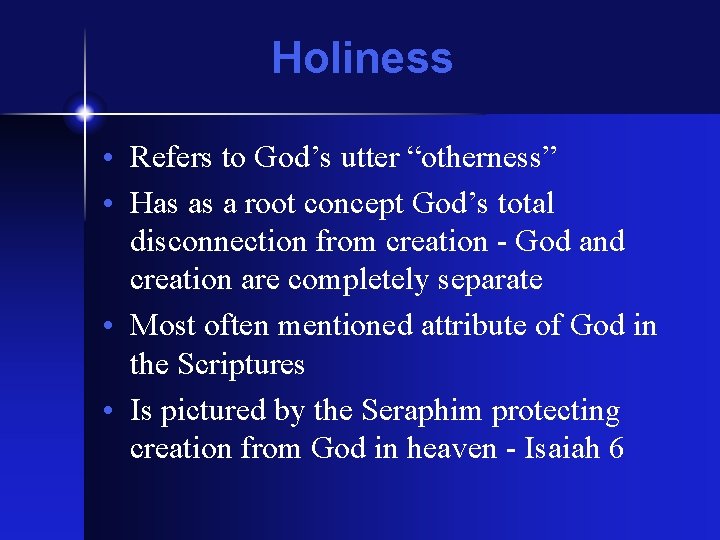 Holiness

• Refers to God’s utter “otherness”
• Has as a root concept God’s total disconnection from creation - God and creation are completely separate
• Most often mentioned attribute of God in the Scriptures
• Is pictured by the Seraphim protecting creation from God in heaven - Isaiah 6